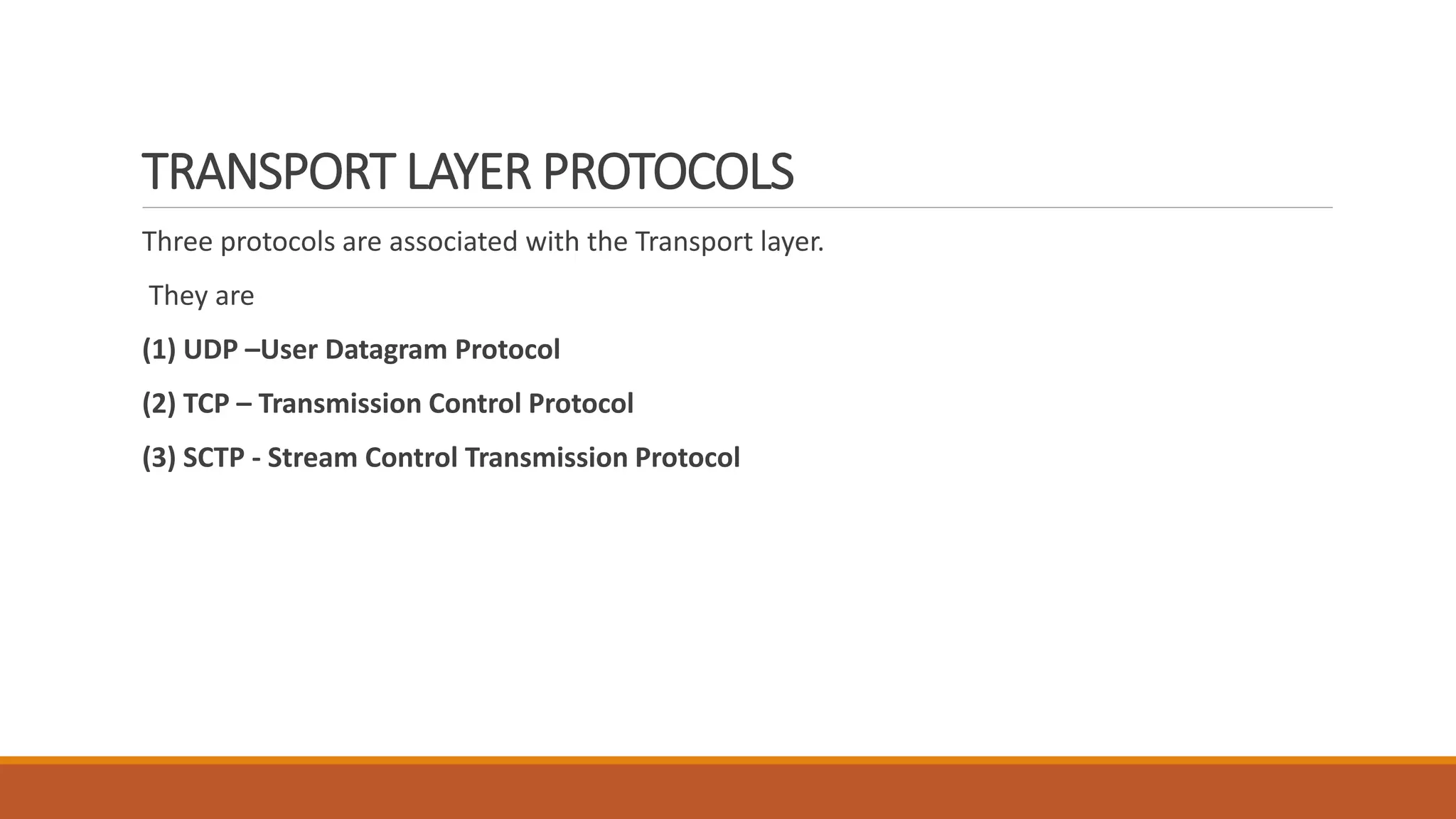 TRANSPORT LAYER PROTOCOLS

Three protocols are associated with the Transport layer.

They are

(1) UDP –User Datagram Protocol

(2) TCP – Transmission Control Protocol

(3) SCTP - Stream Control Transmission Protocol